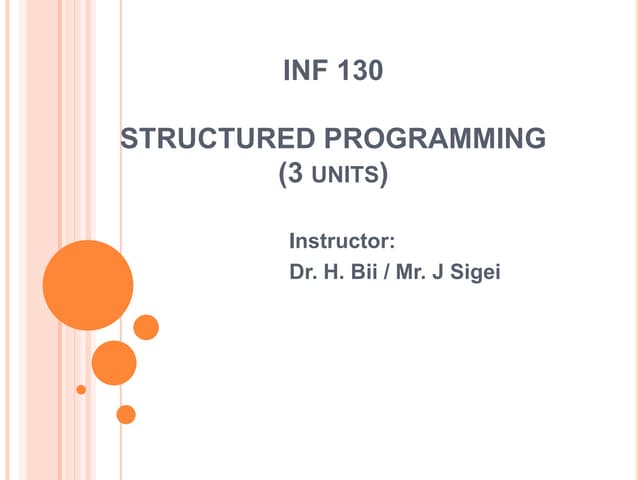 INF 130

STRUCTURED PROGRAMMING
(3 UNITS)

Instructor:
Dr. H. Bii / Mr. J Sigei